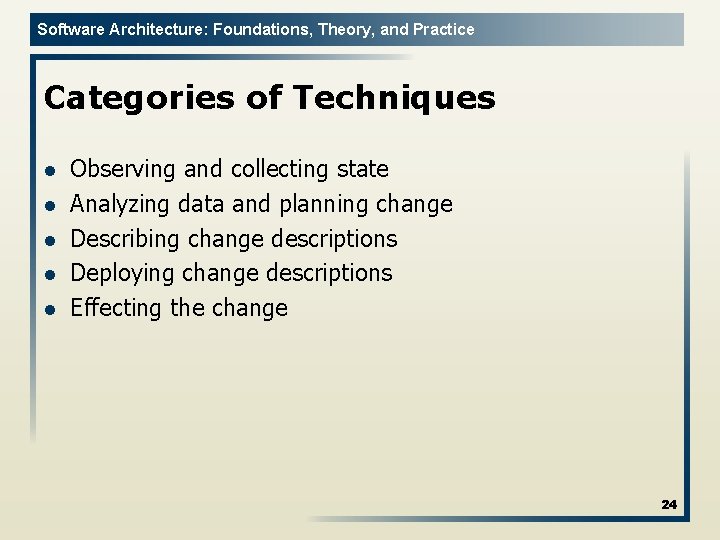 Software Architecture: Foundations, Theory, and Practice

Categories of Techniques

- Observing and collecting state
- Analyzing data and planning change
- Describing change descriptions
- Deploying change descriptions
- Effecting the change

24